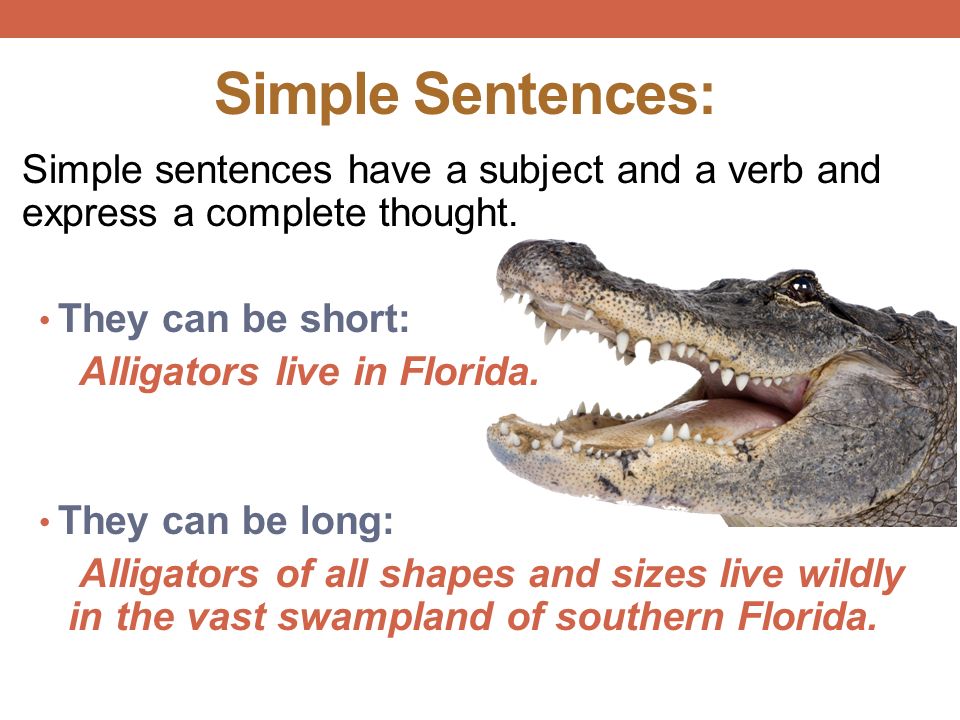 Simple Sentences:

Simple sentences have a subject and a verb and express a complete thought.

• They can be short:
Alligators live in Florida.

• They can be long:
Alligators of all shapes and sizes live wildly in the vast swampland of southern Florida.